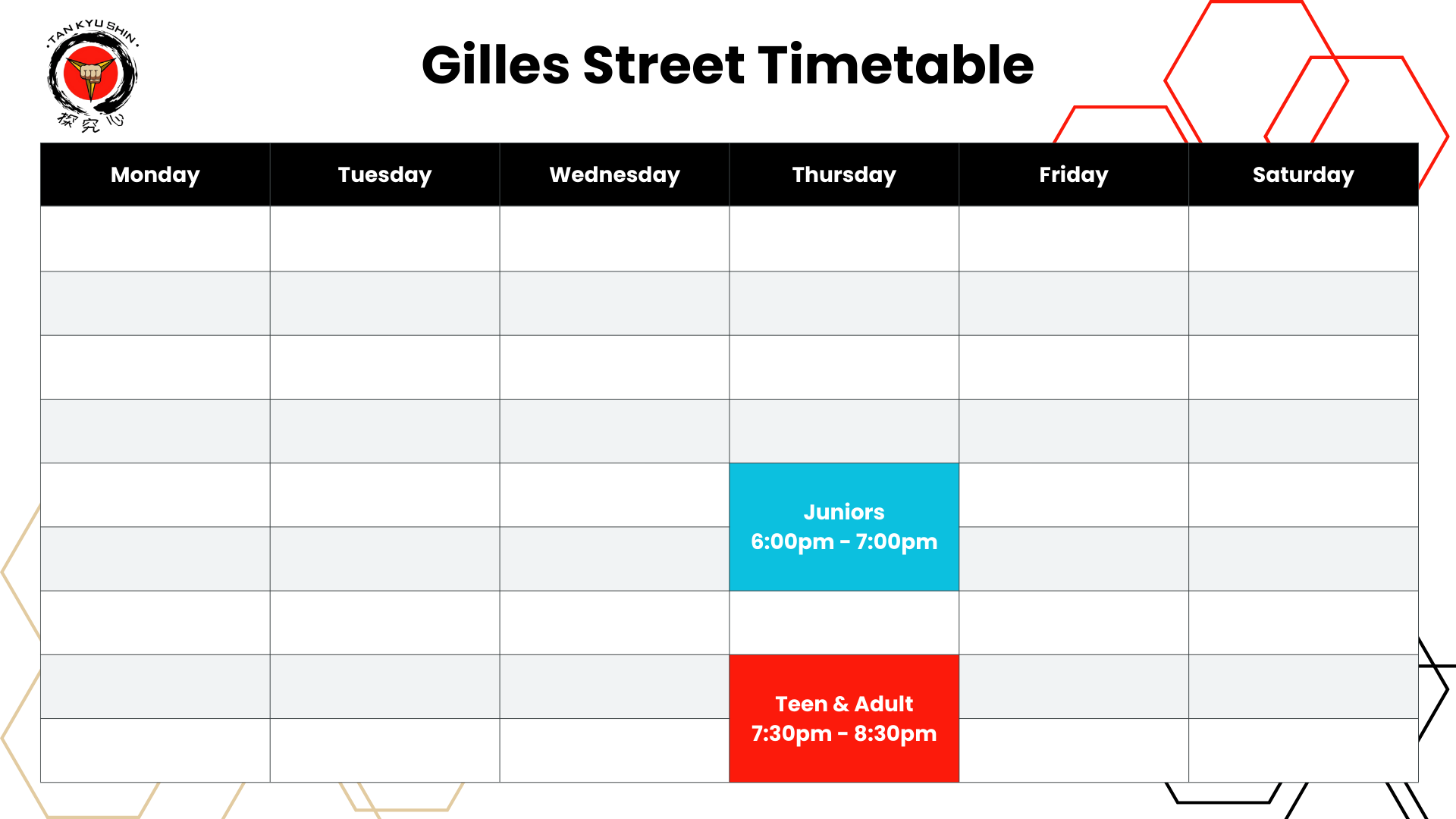 TAN KYU SHIN

探究心

Gilles Street Timetable

| Monday | Tuesday | Wednesday | Thursday | Friday | Saturday |
|---|---|---|---|---|---|
| | | | | | |
| | | | | | |
| | | | | | |
| | | | | | |
| | | | Juniors 6:00pm - 7:00pm | | |
| | | | | | |
| | | | Teen & Adult 7:30pm - 8:30pm | | |